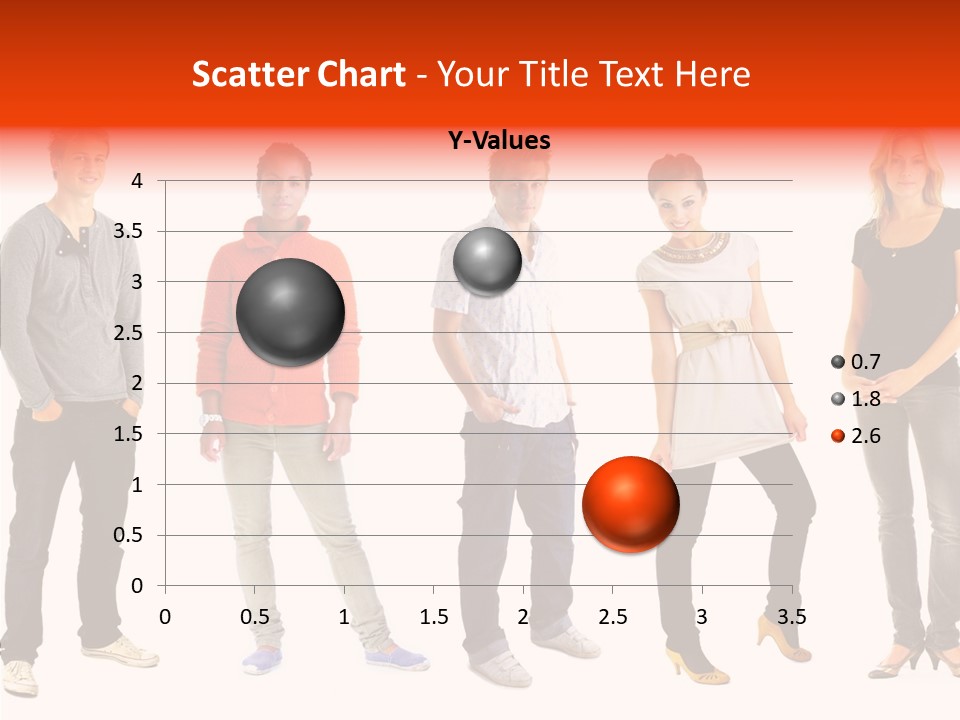 Scatter Chart - Your Title Text Here

Y-Values

4
3.5
3
2.5
2
1.5
1
0.5
0

0 0.5 1 1.5 2 2.5 3 3.5

0.7
1.8
2.6